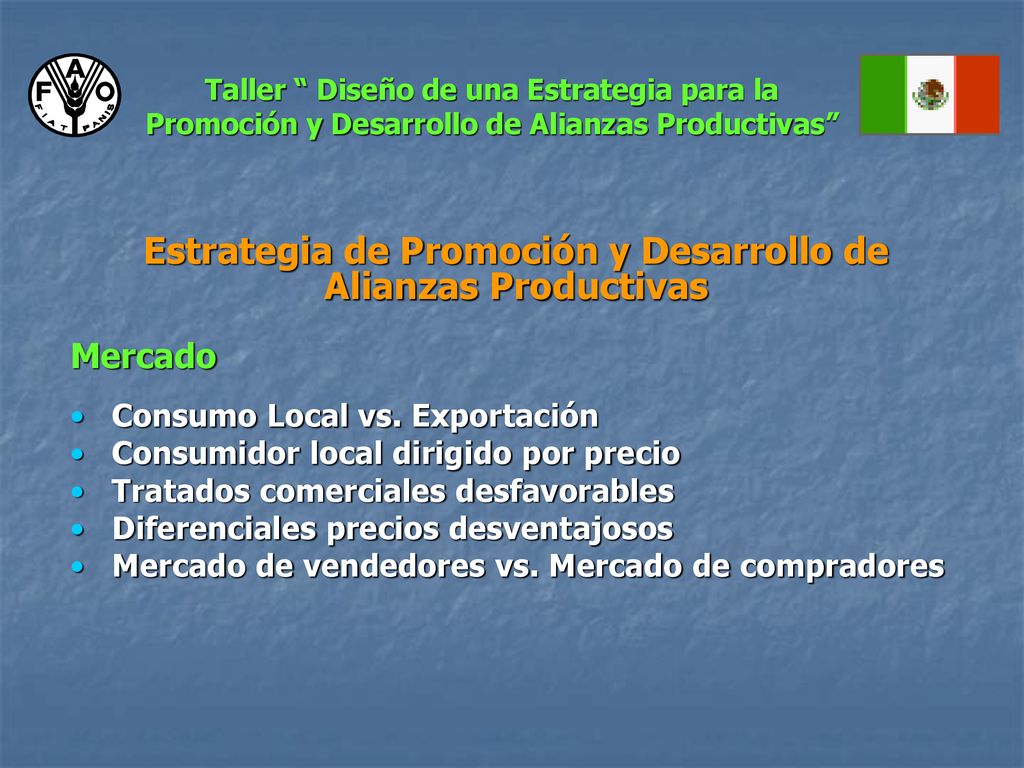 FAO
FIAT PANIS

Taller “ Diseño de una Estrategia para la Promoción y Desarrollo de Alianzas Productivas”

Estrategia de Promoción y Desarrollo de Alianzas Productivas

Mercado

• Consumo Local vs. Exportación
• Consumidor local dirigido por precio
• Tratados comerciales desfavorables
• Diferenciales precios desventajosos
• Mercado de vendedores vs. Mercado de compradores